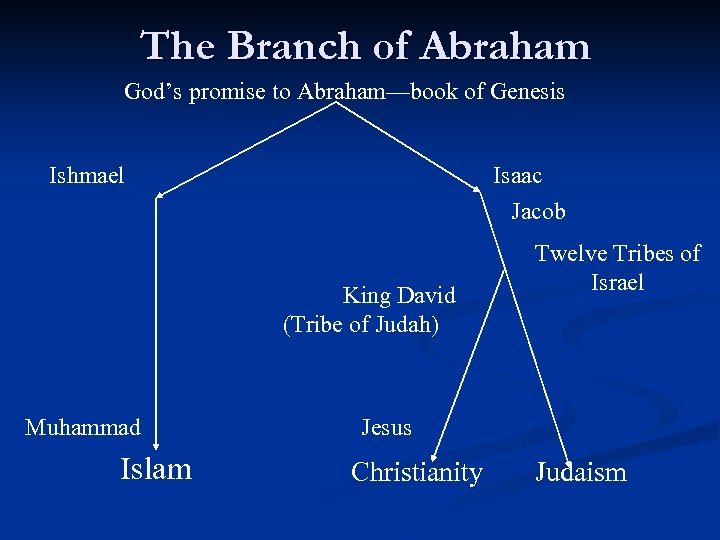 The Branch of Abraham

God's promise to Abraham—book of Genesis

Ishmael

Isaac

Jacob

Twelve Tribes of Israel

King David (Tribe of Judah)

Muhammad

Jesus

Islam

Christianity

Judaism